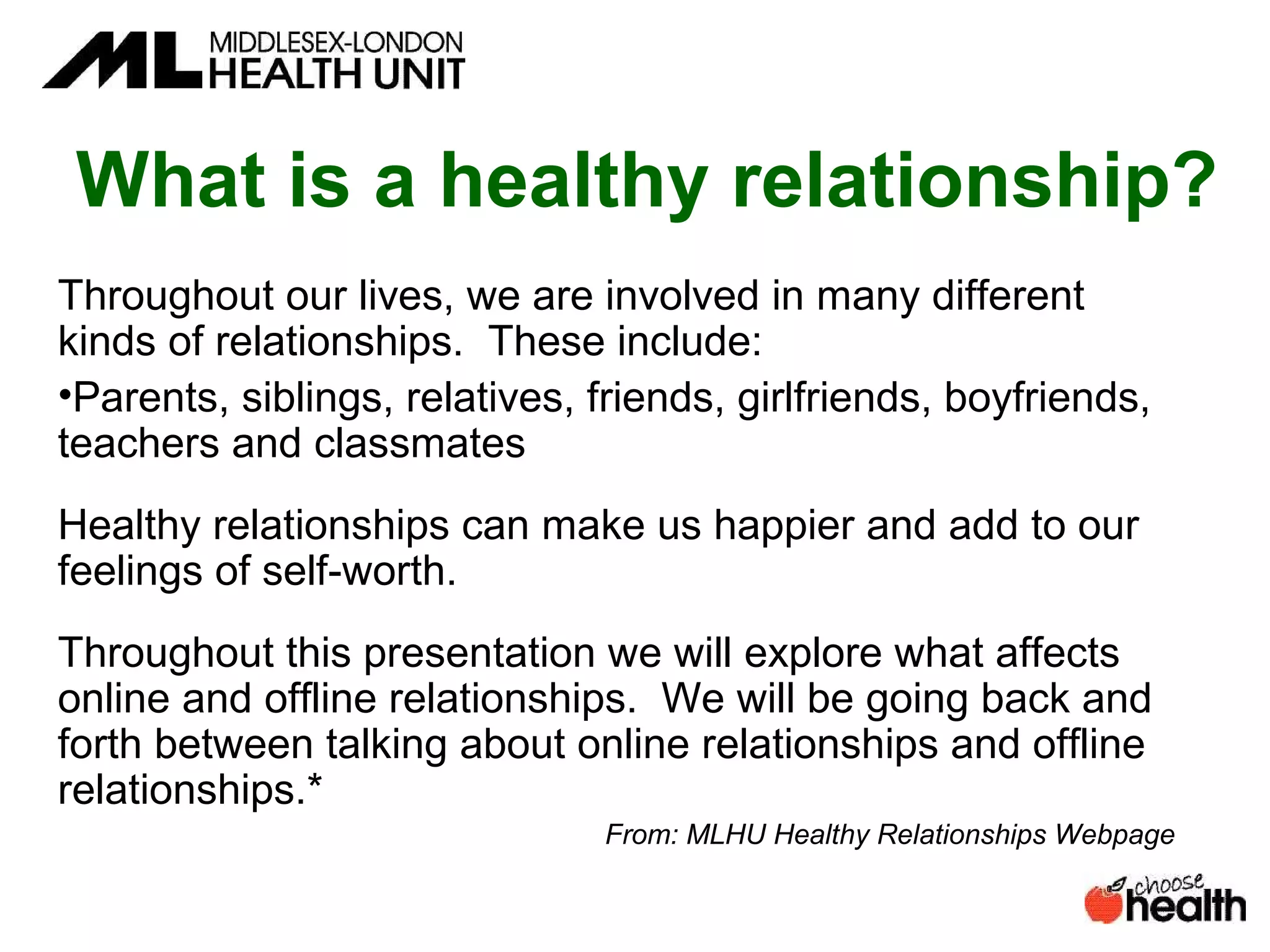 ML MIDDLESEX-LONDON HEALTH UNIT

What is a healthy relationship?

Throughout our lives, we are involved in many different kinds of relationships. These include:

•Parents, siblings, relatives, friends, girlfriends, boyfriends, teachers and classmates

Healthy relationships can make us happier and add to our feelings of self-worth.

Throughout this presentation we will explore what affects online and offline relationships. We will be going back and forth between talking about online relationships and offline relationships.*

From: MLHU Healthy Relationships Webpage

choose health